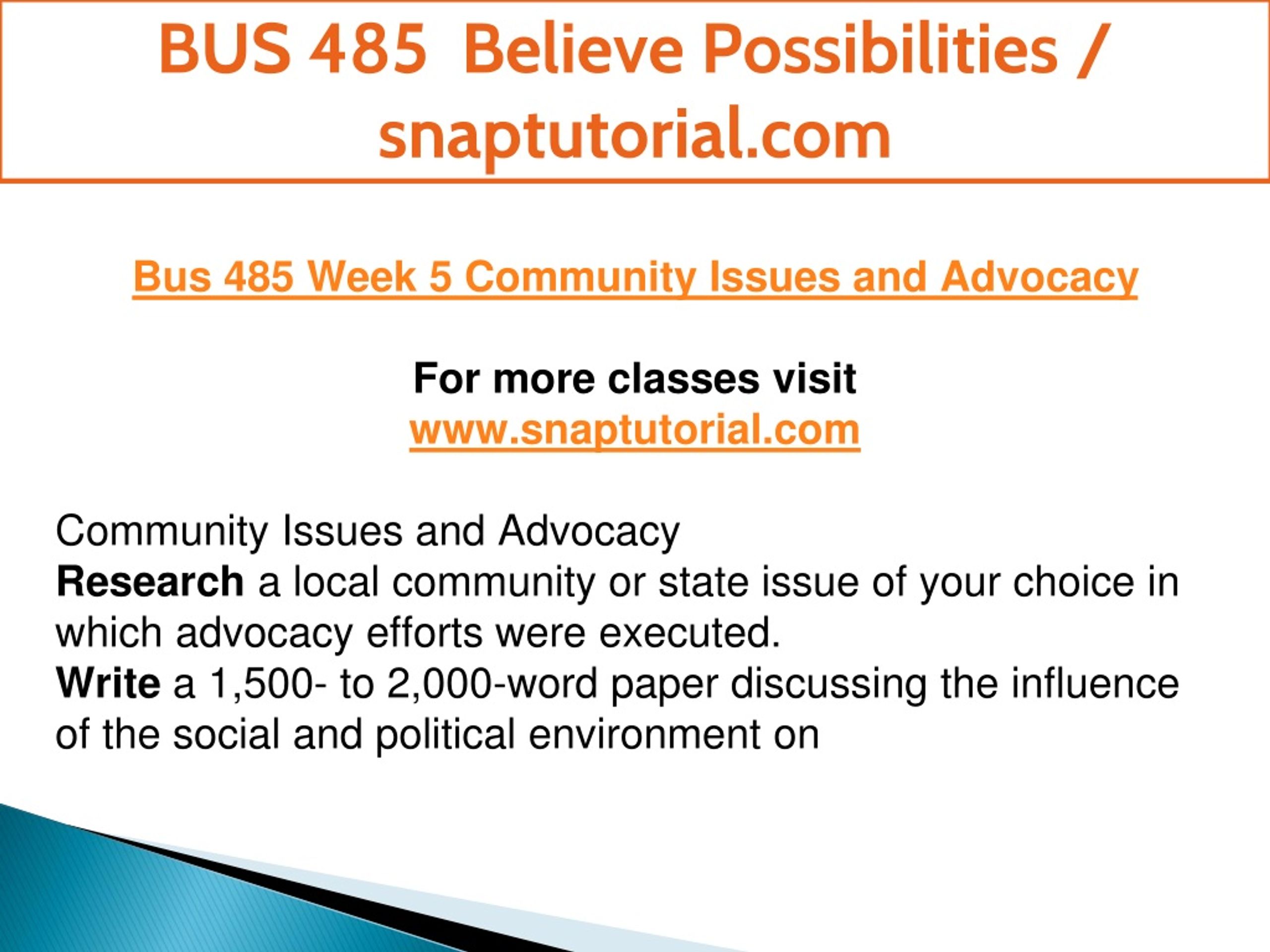 BUS 485 Believe Possibilities / snaptutorial.com

Bus 485 Week 5 Community Issues and Advocacy

For more classes visit
www.snaptutorial.com

Community Issues and Advocacy
Research a local community or state issue of your choice in which advocacy efforts were executed.
Write a 1,500- to 2,000-word paper discussing the influence of the social and political environment on